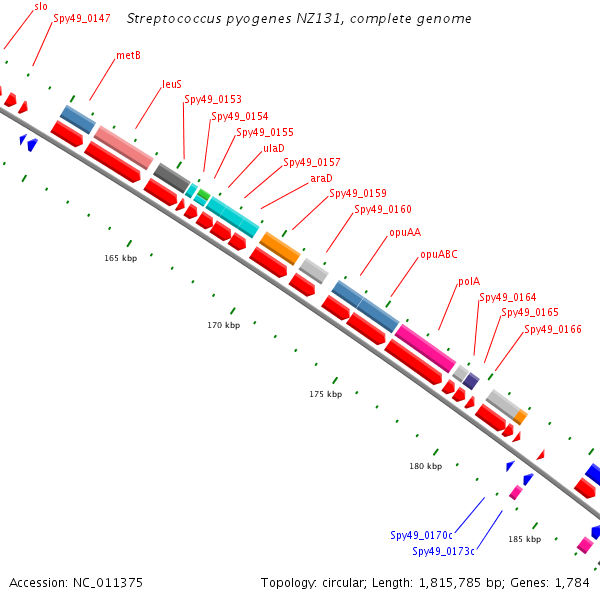 Streptococcus pyogenes NZ131, complete genome

slo
Spy49_0147
metB
leuS
Spy49_0153
Spy49_0154
Spy49_0155
ulaD
Spy49_0157
araD
Spy49_0159
Spy49_0160
opuAA
opuABC
polA
Spy49_0164
Spy49_0165
Spy49_0166

165 kbp
170 kbp
175 kbp
180 kbp
185 kbp

Spy49_0170c
Spy49_0173c

Accession: NC_011375

Topology: circular; Length: 1,815,785 bp; Genes: 1,784